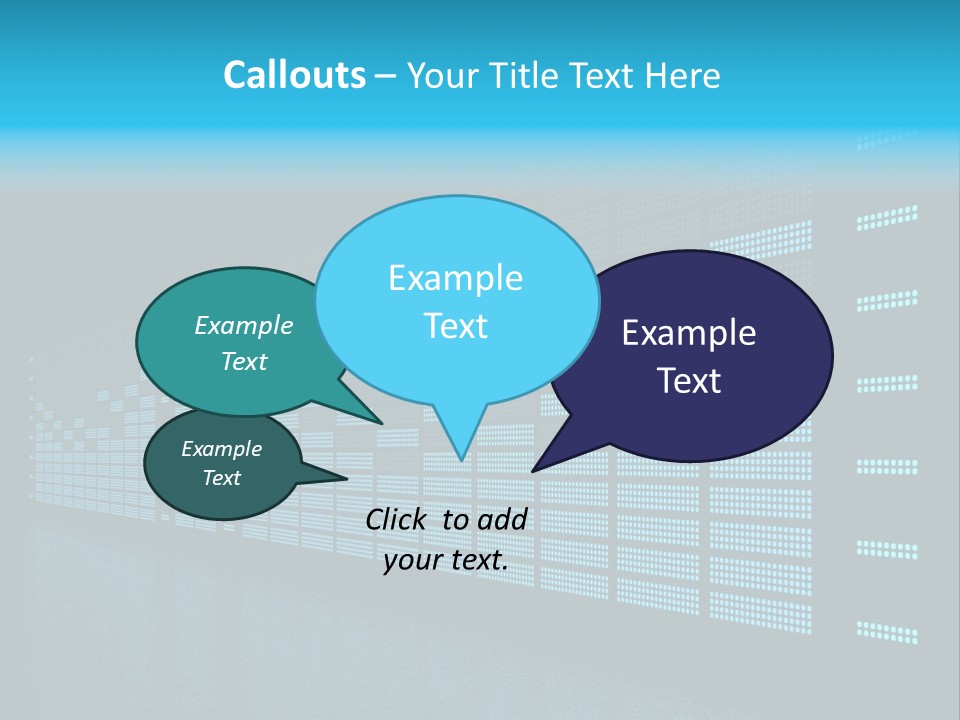 Callouts – Your Title Text Here

Example Text

Example Text

Example Text

Example Text

Click to add your text.